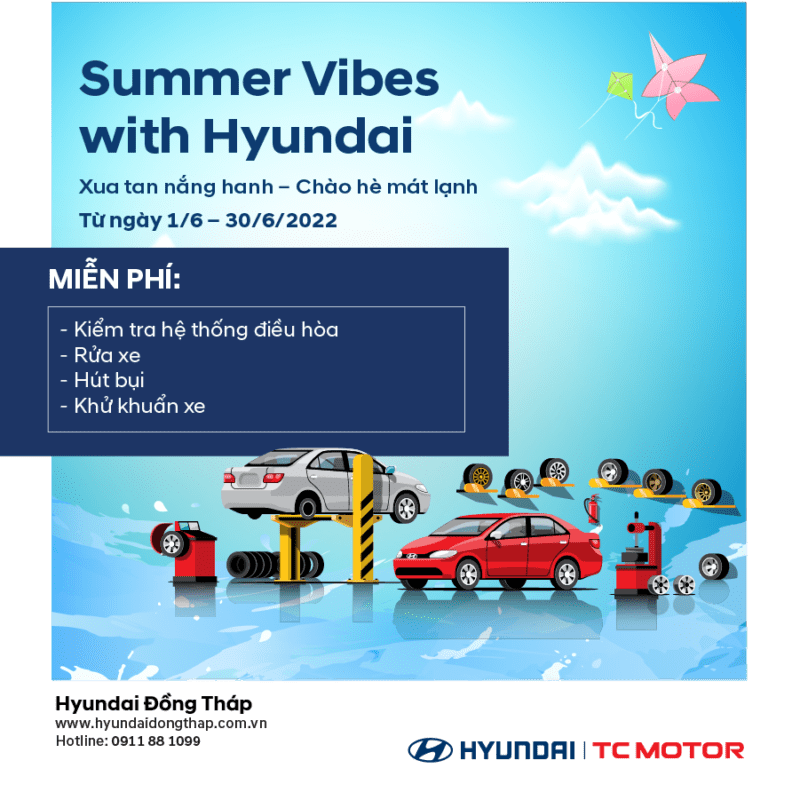 Summer Vibes with Hyundai

Xua tan nắng hanh – Chào hè mát lạnh

Từ ngày 1/6 – 30/6/2022

MIỄN PHÍ:

- Kiểm tra hệ thống điều hòa
- Rửa xe
- Hút bụi
- Khử khuẩn xe

Hyundai Đồng Tháp
www.hyundaidongthap.com.vn
Hotline: 0911 88 1099

HYUNDAI | TC MOTOR